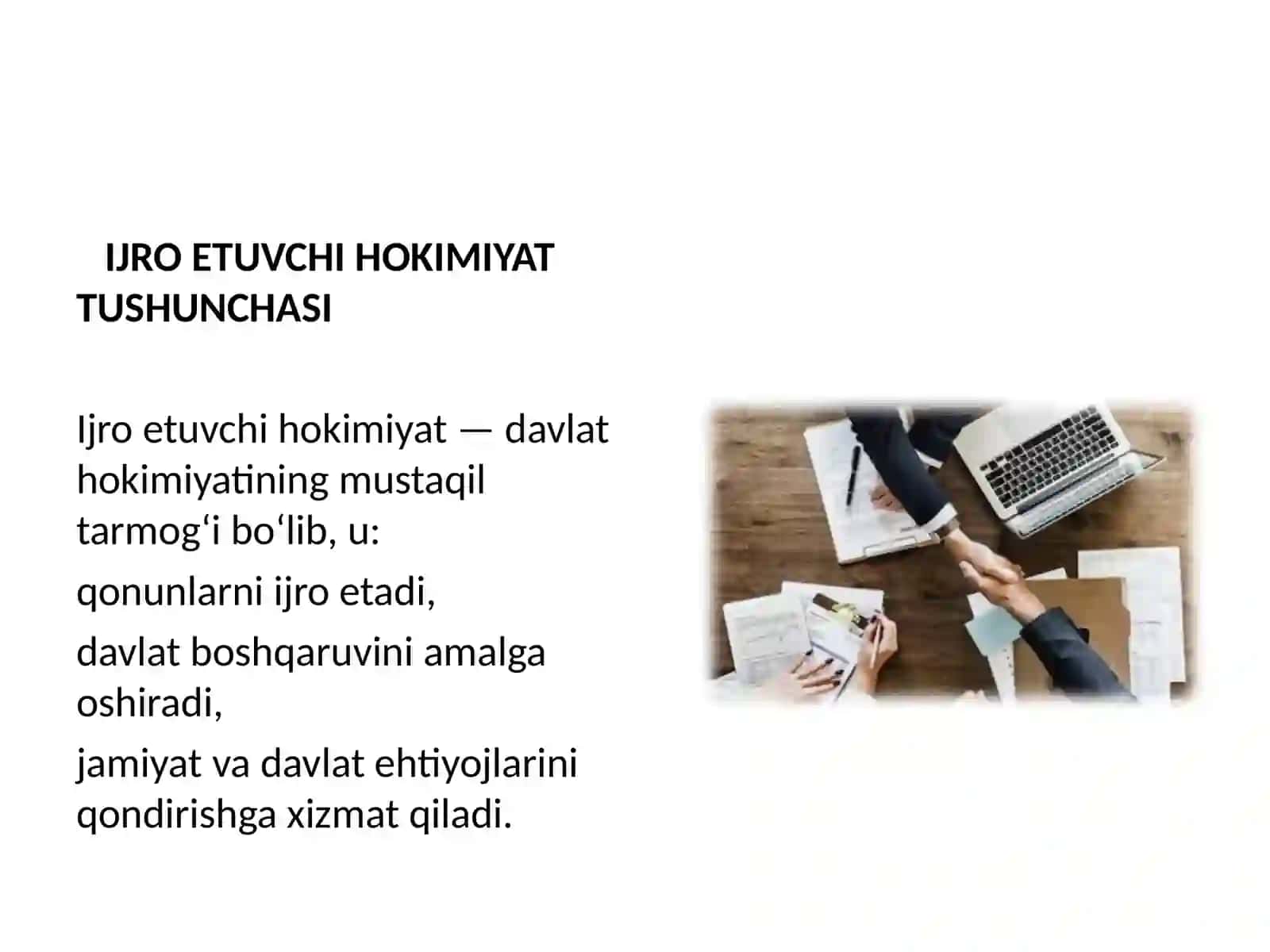 IJRO ETUVCHI HOKIMIYAT TUSHUNCHASI

Ijro etuvchi hokimiyat — davlat hokimiyatining mustaqil tarmog‘i bo‘lib, u:

qonunlarni ijro etadi,

davlat boshqaruvini amalga oshiradi,

jamiyat va davlat ehtiyojlarini qondirishga xizmat qiladi.